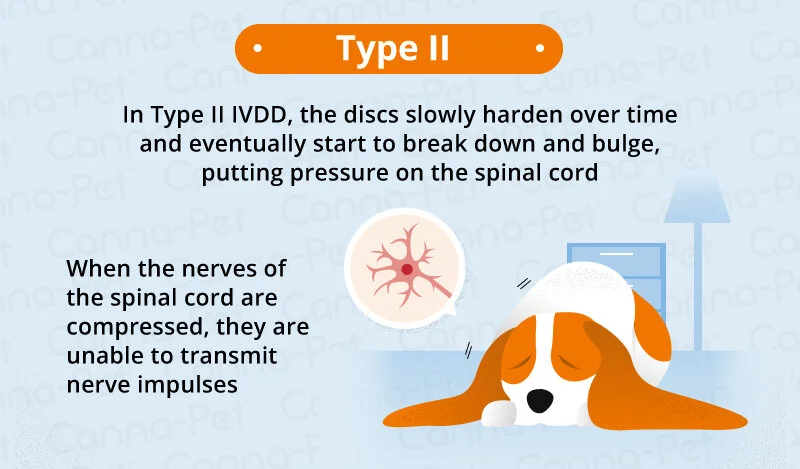 Type II

In Type II IVDD, the discs slowly harden over time and eventually start to break down and bulge, putting pressure on the spinal cord

When the nerves of the spinal cord are compressed, they are unable to transmit nerve impulses

Canna-Pet